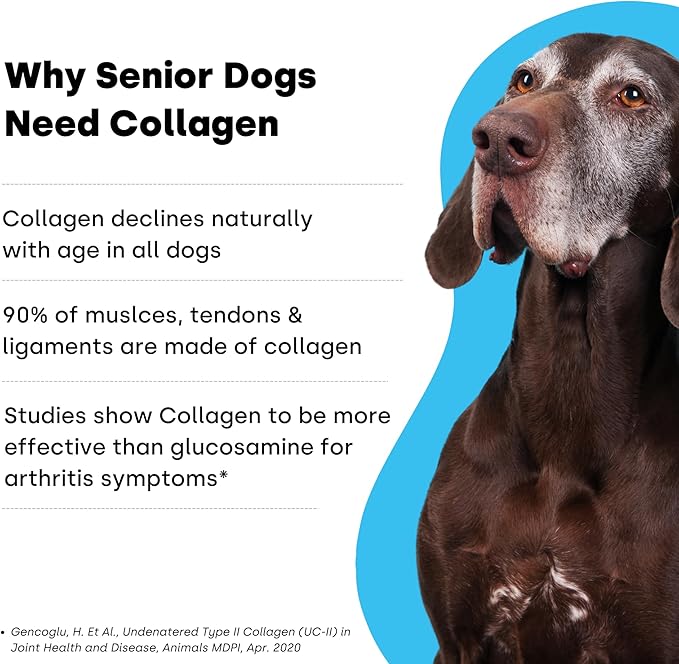 Why Senior Dogs Need Collagen

Collagen declines naturally with age in all dogs

90% of muslces, tendons & ligaments are made of collagen

Studies show Collagen to be more effective than glucosamine for arthritis symptoms*

• Gencoglu, H. Et Al., Undenatered Type II Collagen (UC-II) in Joint Health and Disease, Animals MDPI, Apr. 2020